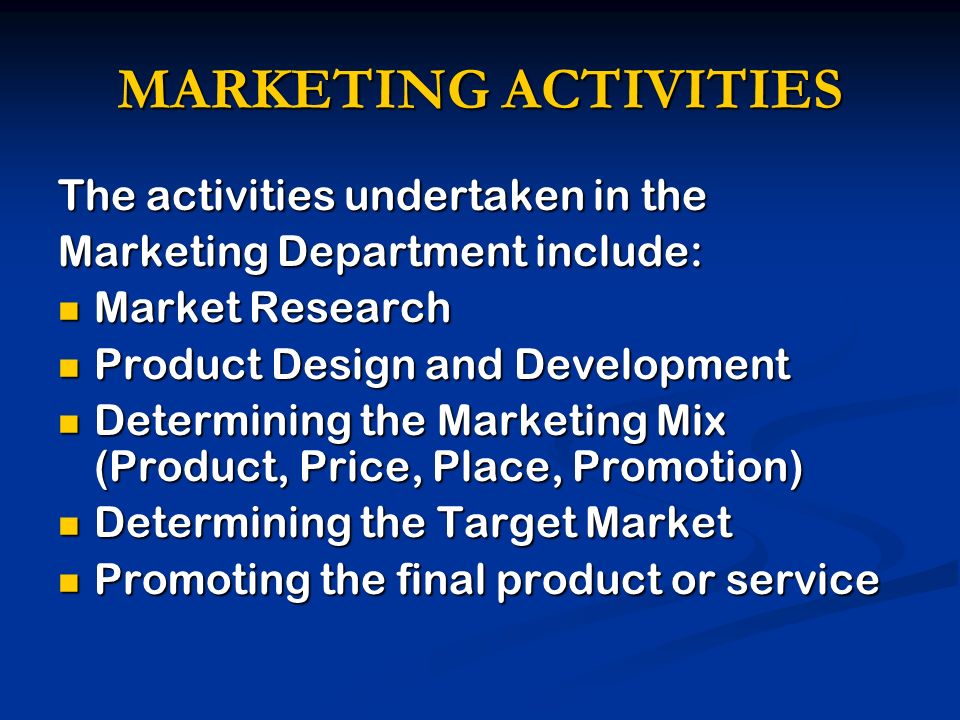 MARKETING ACTIVITIES

The activities undertaken in the Marketing Department include:

- Market Research
- Product Design and Development
- Determining the Marketing Mix (Product, Price, Place, Promotion)
- Determining the Target Market
- Promoting the final product or service